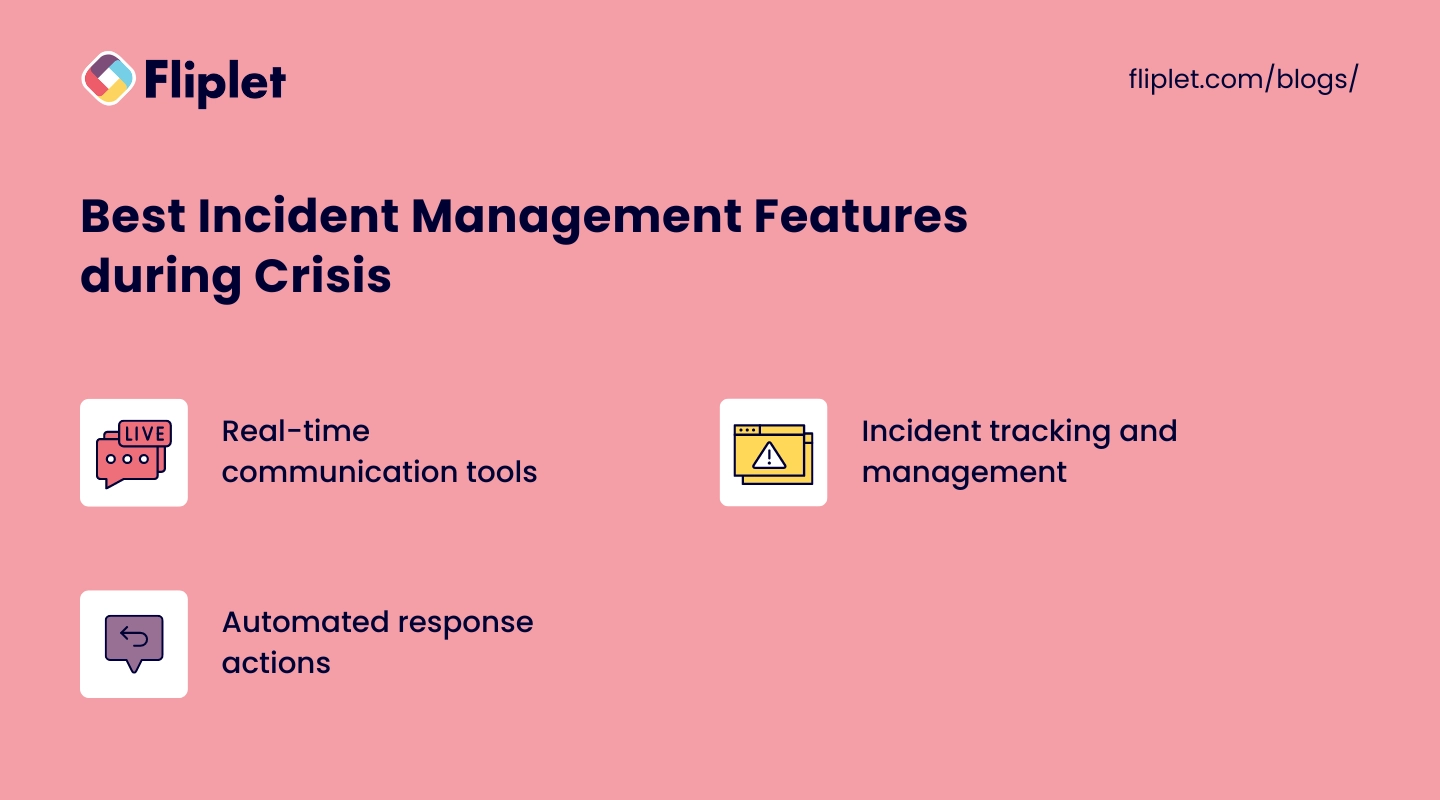 Fliplet

fliplet.com/blogs/

Best Incident Management Features during Crisis

LIVE

Real-time communication tools

Incident tracking and management

Automated response actions